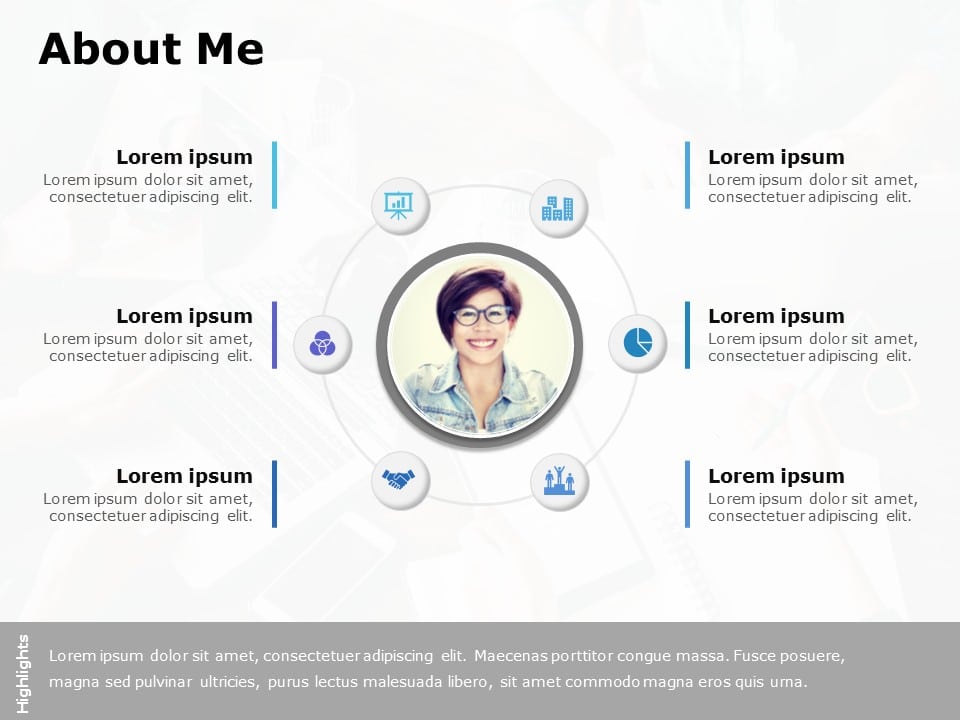 About Me

Lorem ipsum
Lorem ipsum dolor sit amet, consectetuer adipiscing elit.

Lorem ipsum
Lorem ipsum dolor sit amet, consectetuer adipiscing elit.

Lorem ipsum
Lorem ipsum dolor sit amet, consectetuer adipiscing elit.

Lorem ipsum
Lorem ipsum dolor sit amet, consectetuer adipiscing elit.

Lorem ipsum
Lorem ipsum dolor sit amet, consectetuer adipiscing elit.

Lorem ipsum
Lorem ipsum dolor sit amet, consectetuer adipiscing elit.

Highlights

Lorem ipsum dolor sit amet, consectetuer adipiscing elit. Maecenas porttitor congue massa. Fusce posuere, magna sed pulvinar ultricies, purus lectus malesuada libero, sit amet commodo magna eros quis urna.